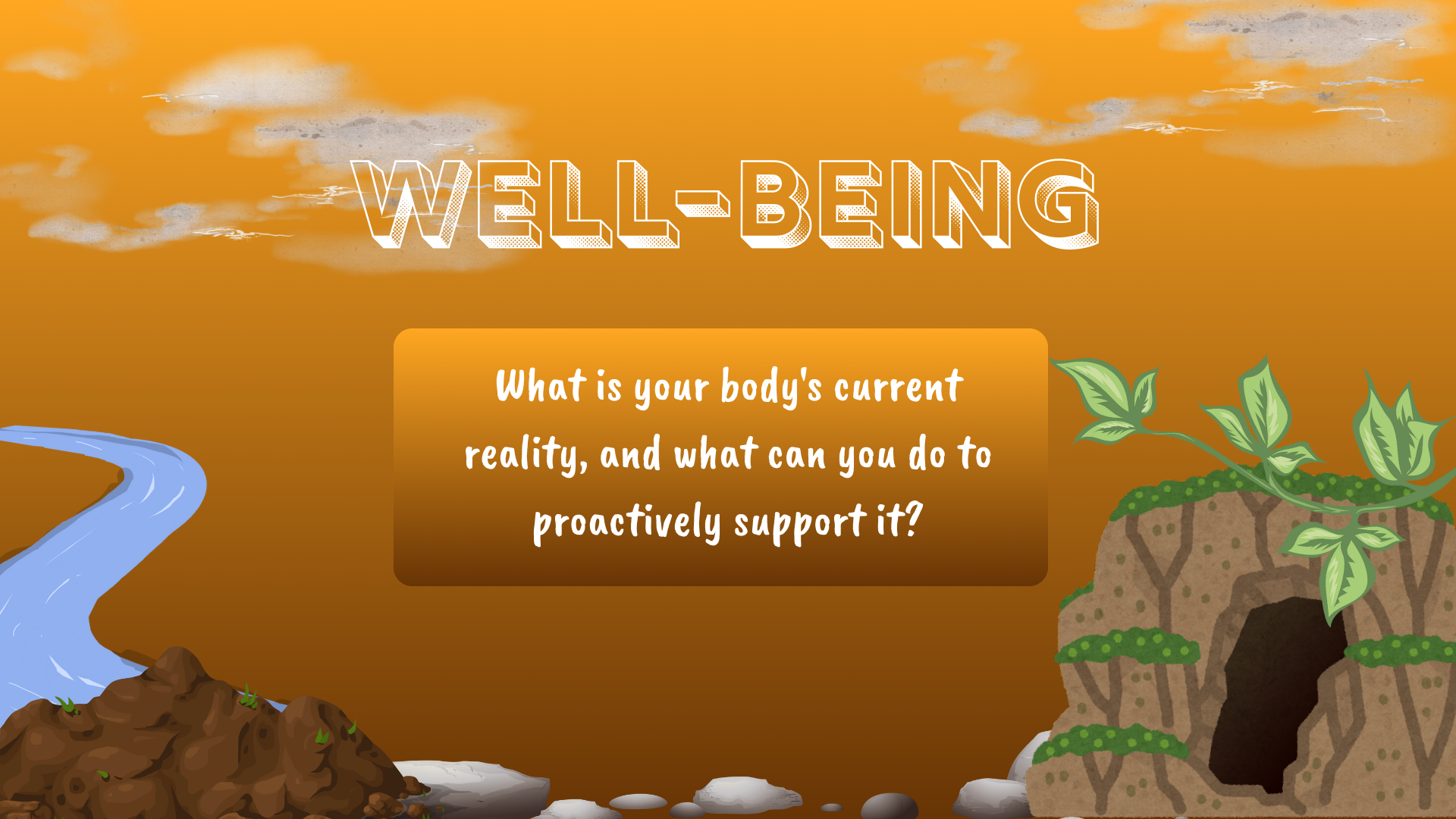 WELL-BEING

What is your body's current reality, and what can you do to proactively support it?